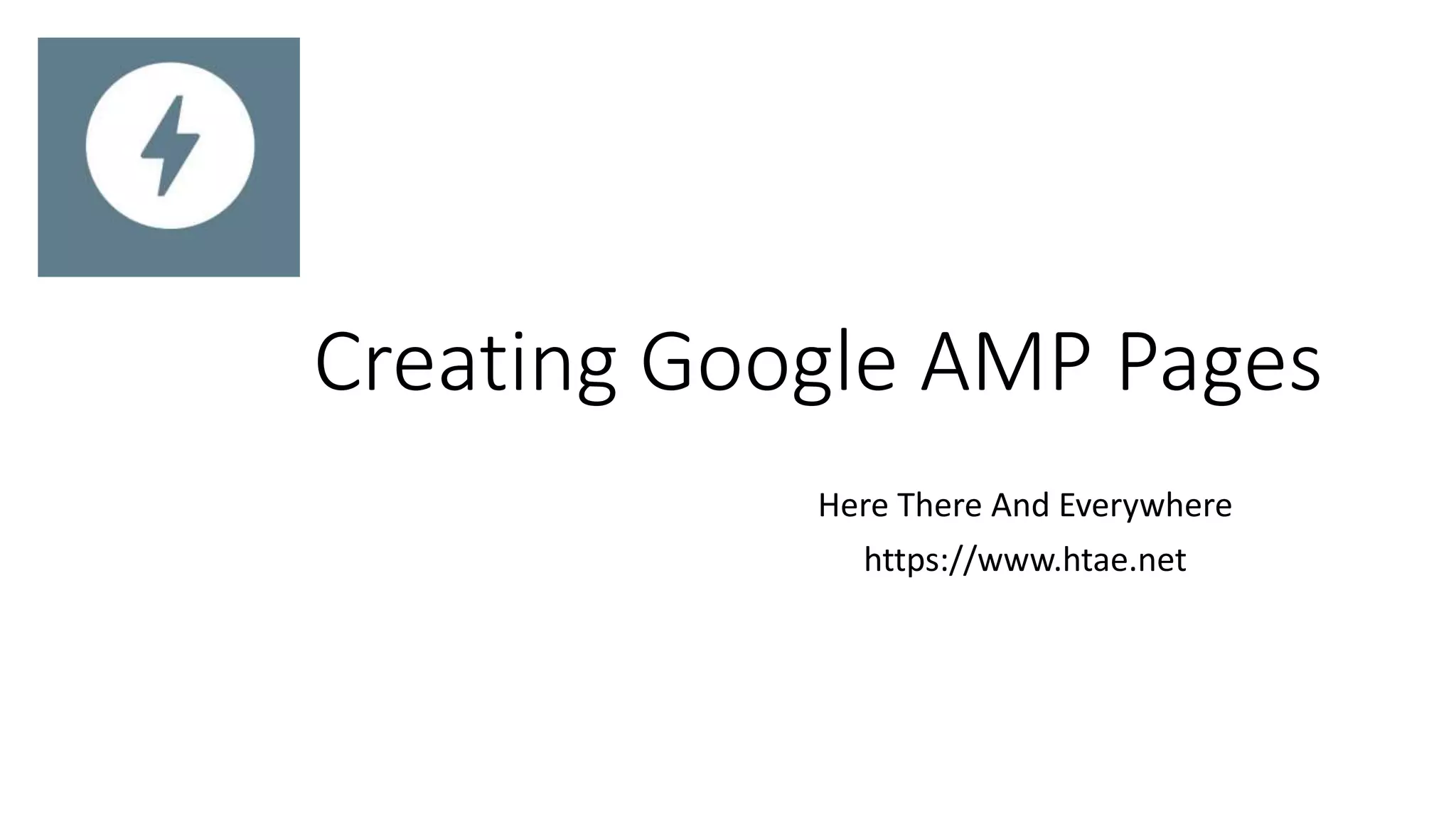 Creating Google AMP Pages

Here There And Everywhere

https://www.htae.net